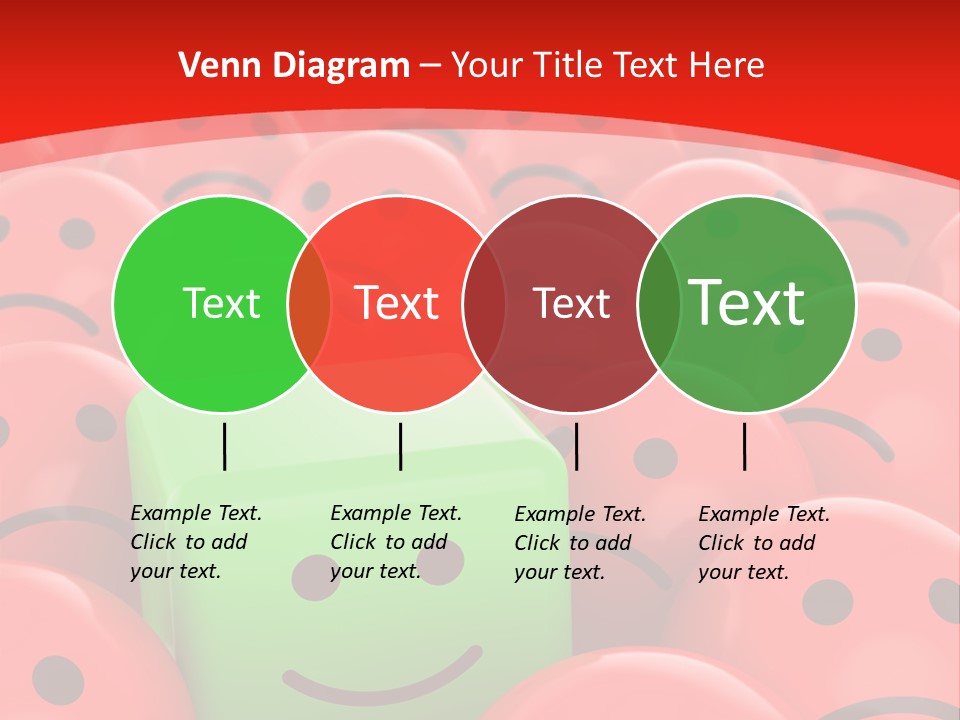 Venn Diagram – Your Title Text Here

Text

Text

Text

Text

Example Text. Click to add your text.

Example Text. Click to add your text.

Example Text. Click to add your text.

Example Text. Click to add your text.